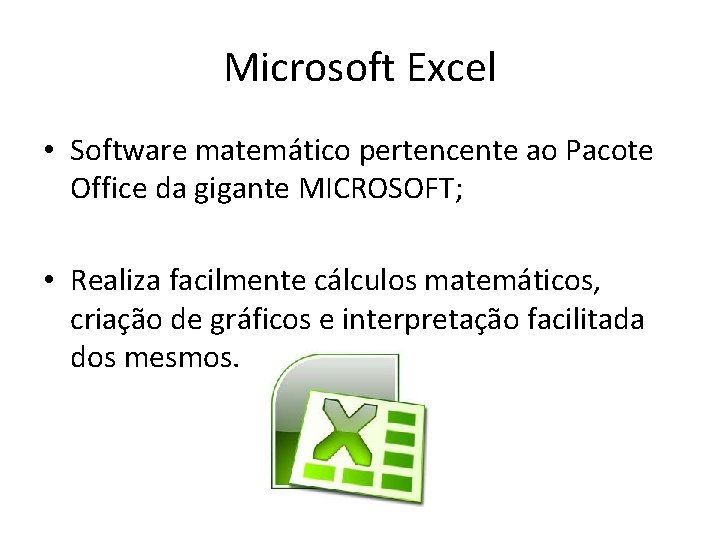 Microsoft Excel

• Software matemático pertencente ao Pacote Office da gigante MICROSOFT;

• Realiza facilmente cálculos matemáticos, criação de gráficos e interpretação facilitada dos mesmos.